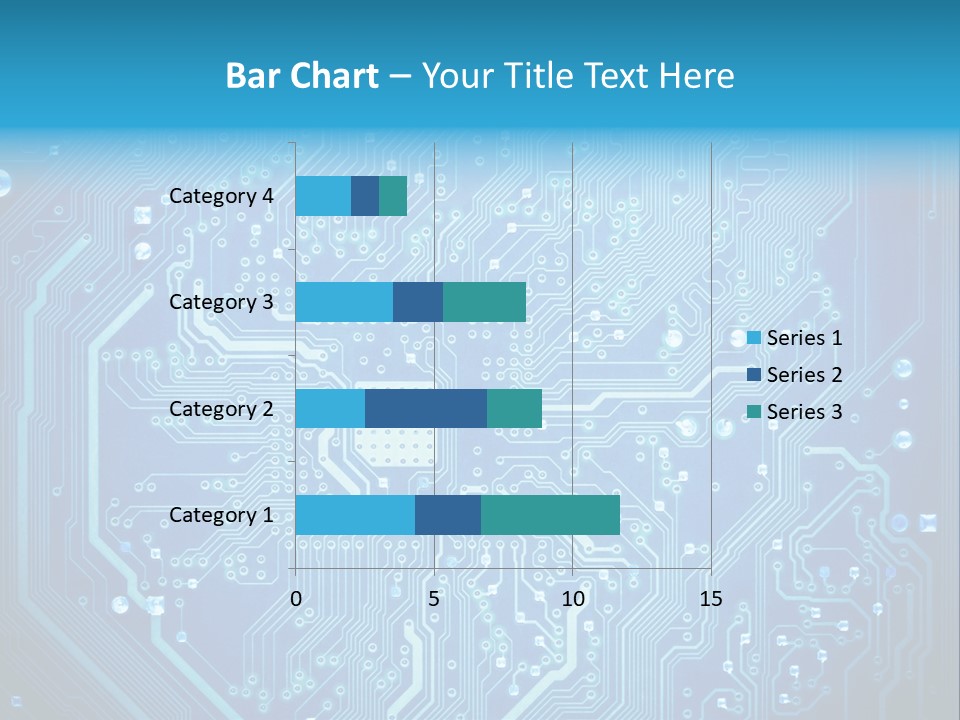 Bar Chart – Your Title Text Here

Category 4
Category 3
Category 2
Category 1

0
5
10
15

Series 1
Series 2
Series 3